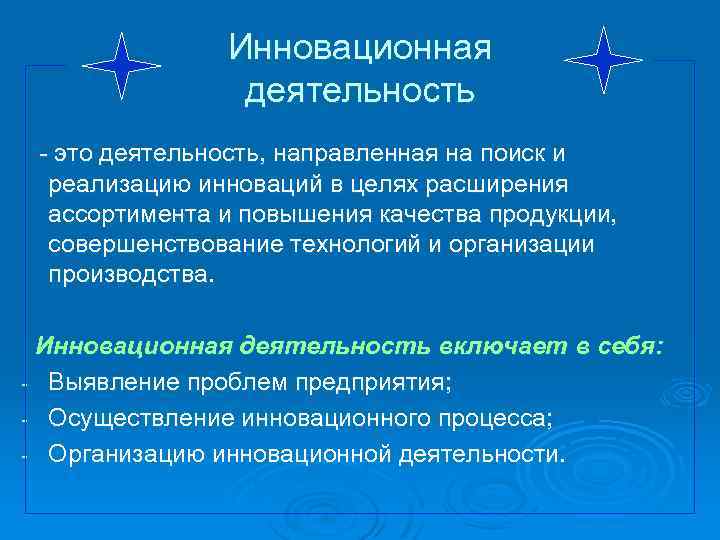 Инновационная деятельность

- это деятельность, направленная на поиск и реализацию инноваций в целях расширения ассортимента и повышения качества продукции, совершенствование технологий и организации производства.

Инновационная деятельность включает в себя:
- Выявление проблем предприятия;
- Осуществление инновационного процесса;
- Организацию инновационной деятельности.